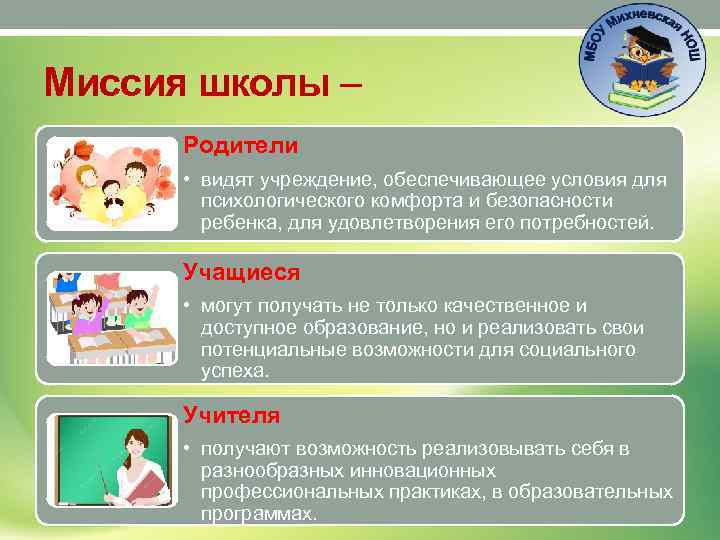 МБОУ Михневская НОШ

Миссия школы –

Родители

• видят учреждение, обеспечивающее условия для психологического комфорта и безопасности ребенка, для удовлетворения его потребностей.

Учащиеся

• могут получать не только качественное и доступное образование, но и реализовать свои потенциальные возможности для социального успеха.

Учителя

• получают возможность реализовывать себя в разнообразных инновационных профессиональных практиках, в образовательных программах.